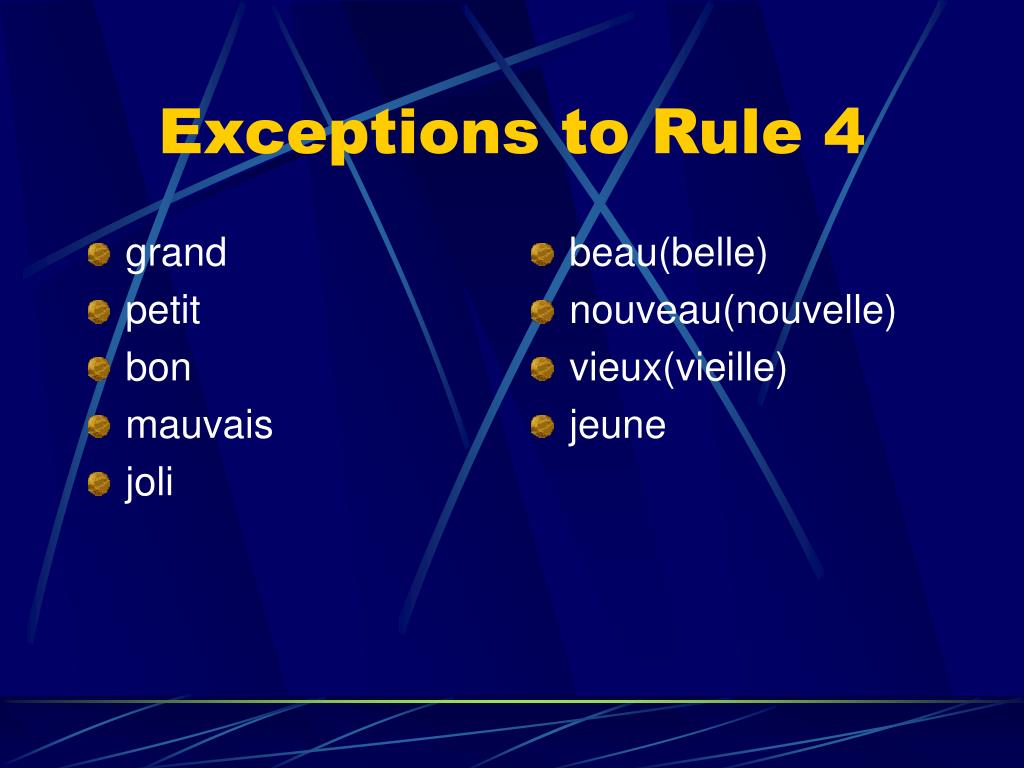 Exceptions to Rule 4

grand
petit
bon
mauvais
joli

beau(belle)
nouveau(nouvelle)
vieux(vieille)
jeune